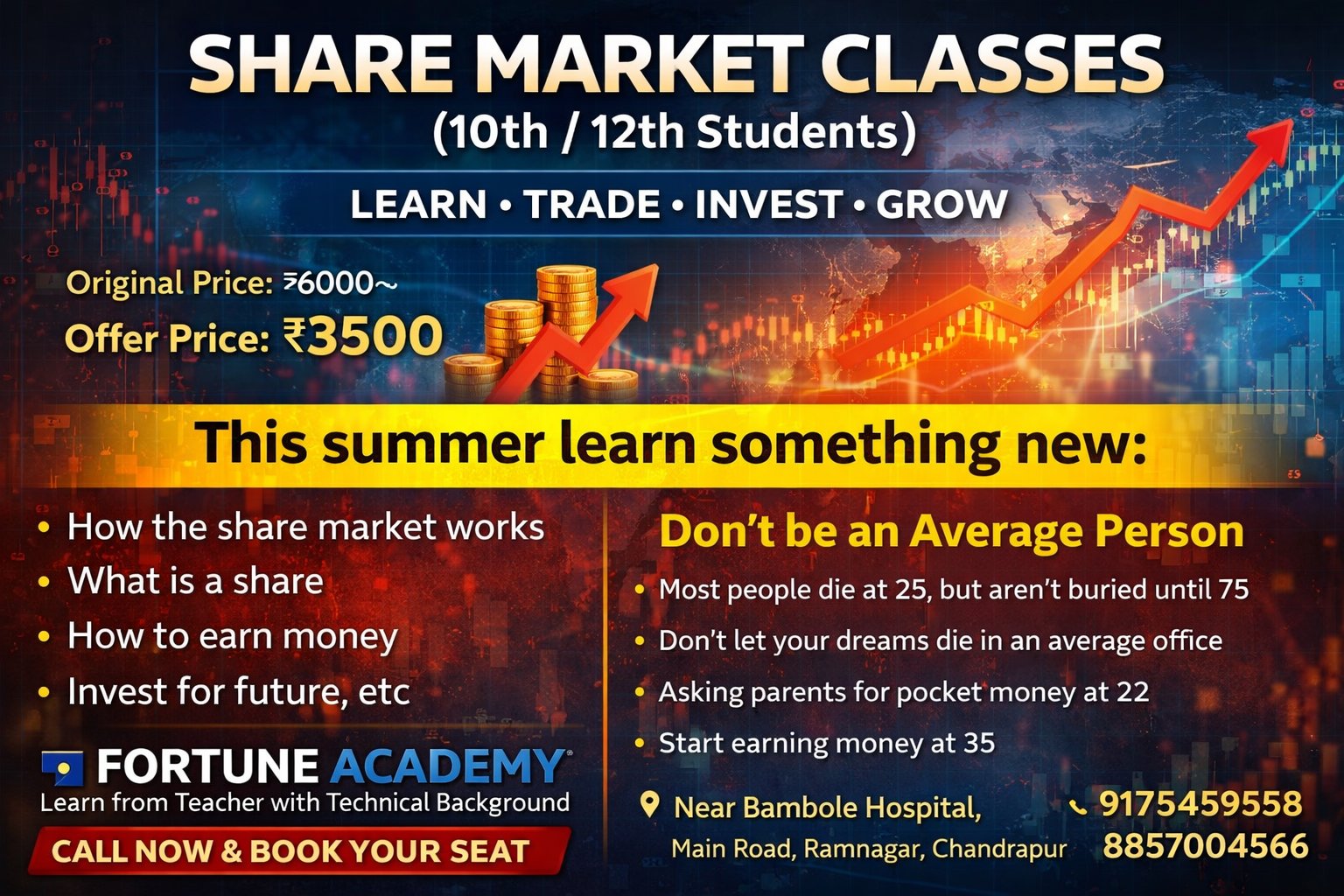 SHARE MARKET CLASSES
(10th / 12th Students)

LEARN • TRADE • INVEST • GROW

Original Price: ₹6000~
Offer Price: ₹3500

This summer learn something new:

• How the share market works
• What is a share
• How to earn money
• Invest for future, etc

FORTUNE ACADEMY
Learn from Teacher with Technical Background

CALL NOW & BOOK YOUR SEAT

Don't be an Average Person

• Most people die at 25, but aren't buried until 75
• Don't let your dreams die in an average office
• Asking parents for pocket money at 22
• Start earning money at 35

Near Bambole Hospital, Main Road, Ramnagar, Chandrapur

9175459558
8857004566